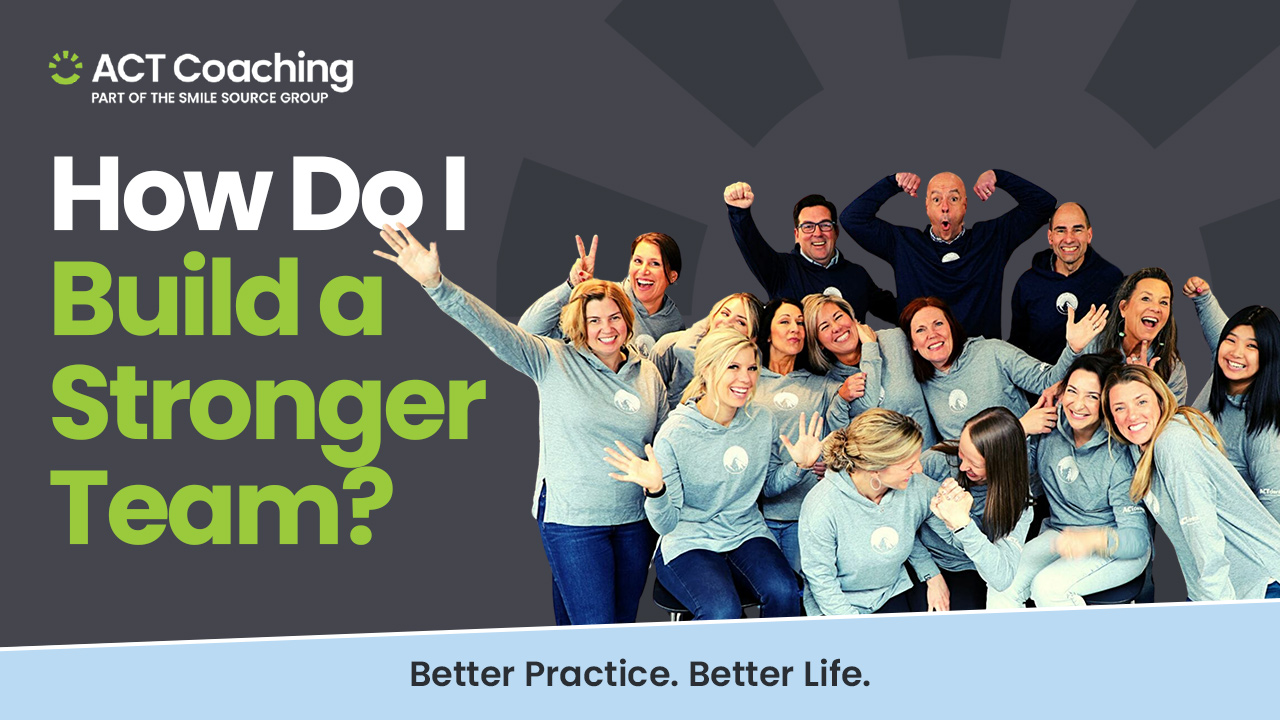 ACT Coaching
PART OF THE SMILE SOURCE GROUP

How Do I Build a Stronger Team?

Better Practice. Better Life.